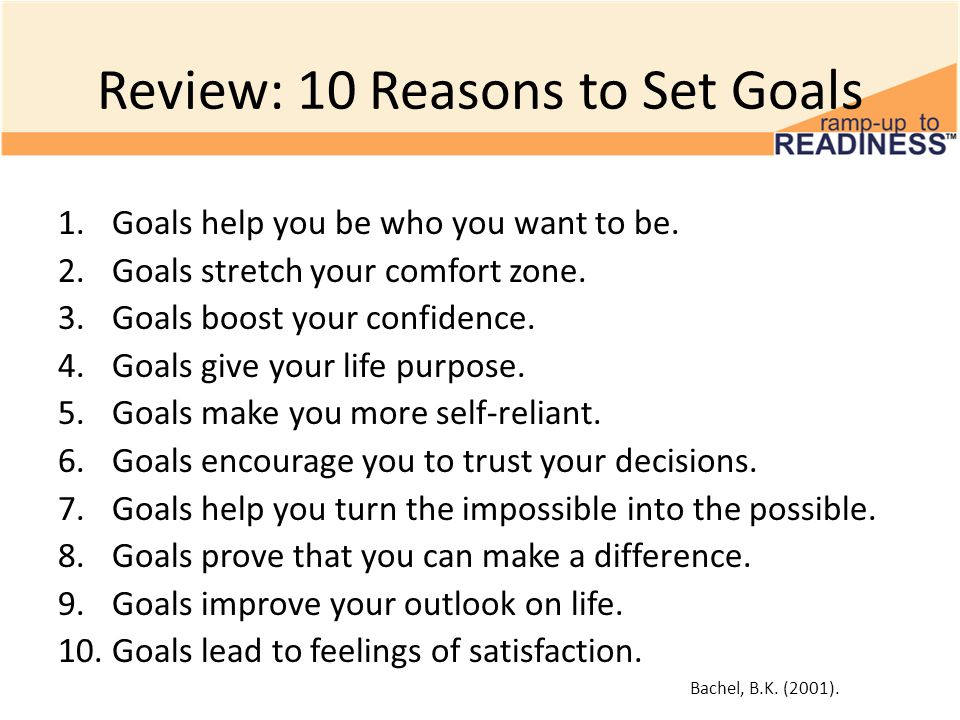 Review: 10 Reasons to Set Goals

ramp-up to READINESS™

1. Goals help you be who you want to be.
2. Goals stretch your comfort zone.
3. Goals boost your confidence.
4. Goals give your life purpose.
5. Goals make you more self-reliant.
6. Goals encourage you to trust your decisions.
7. Goals help you turn the impossible into the possible.
8. Goals prove that you can make a difference.
9. Goals improve your outlook on life.
10. Goals lead to feelings of satisfaction.

Bachel, B.K. (2001).